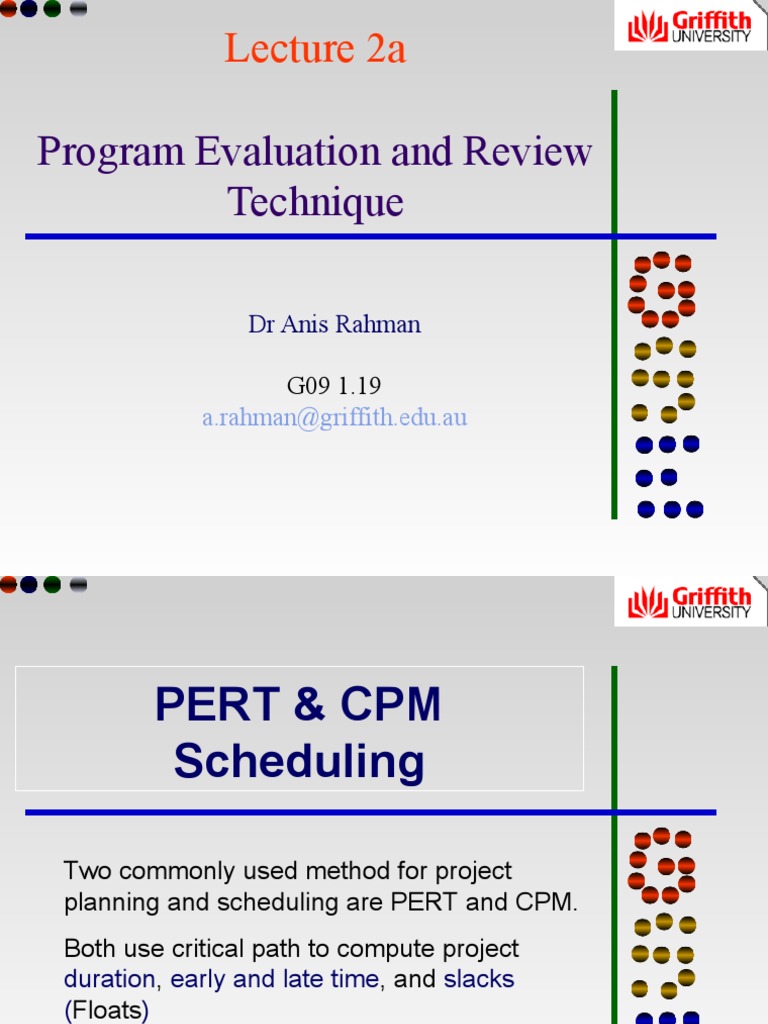 Griffith UNIVERSITY

Lecture 2a

Program Evaluation and Review Technique

Dr Anis Rahman

G09 1.19
a.rahman@griffith.edu.au

Griffith UNIVERSITY

PERT & CPM Scheduling

Two commonly used method for project planning and scheduling are PERT and CPM.

Both use critical path to compute project duration, early and late time, and slacks (Floats)